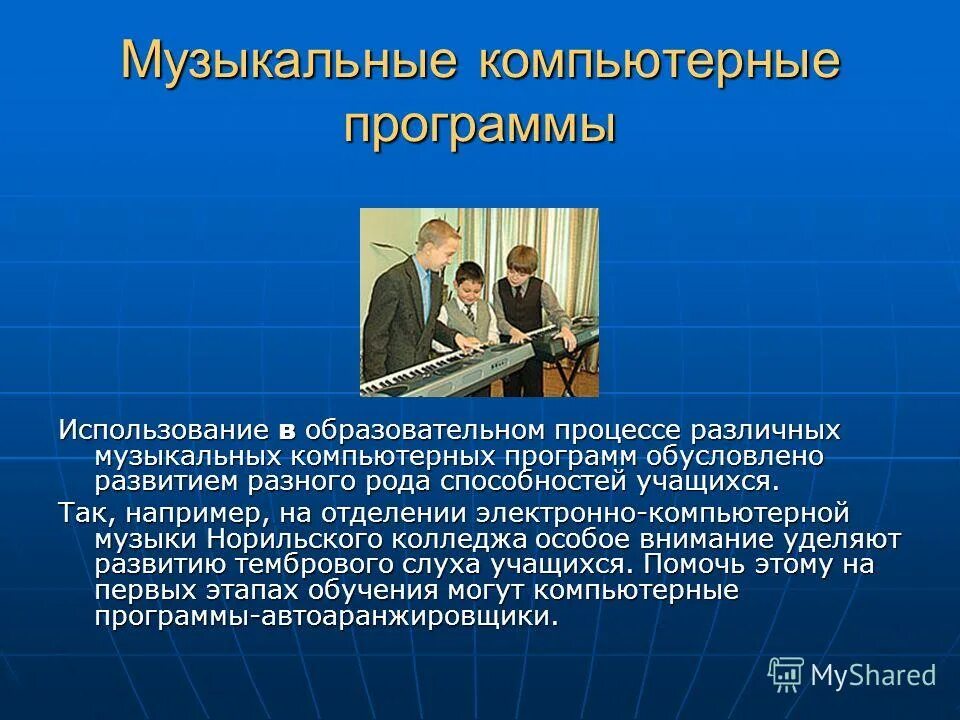 Музыкальные компьютерные программы

Использование в образовательном процессе различных музыкальных компьютерных программ обусловлено развитием разного рода способностей учащихся.

Так, например, на отделении электронно-компьютерной музыки Норильского колледжа особое внимание уделяют развитию тембрового слуха учащихся. Помочь этому на первых этапах обучения могут компьютерные программы-автоаранжировщики.

MyShared